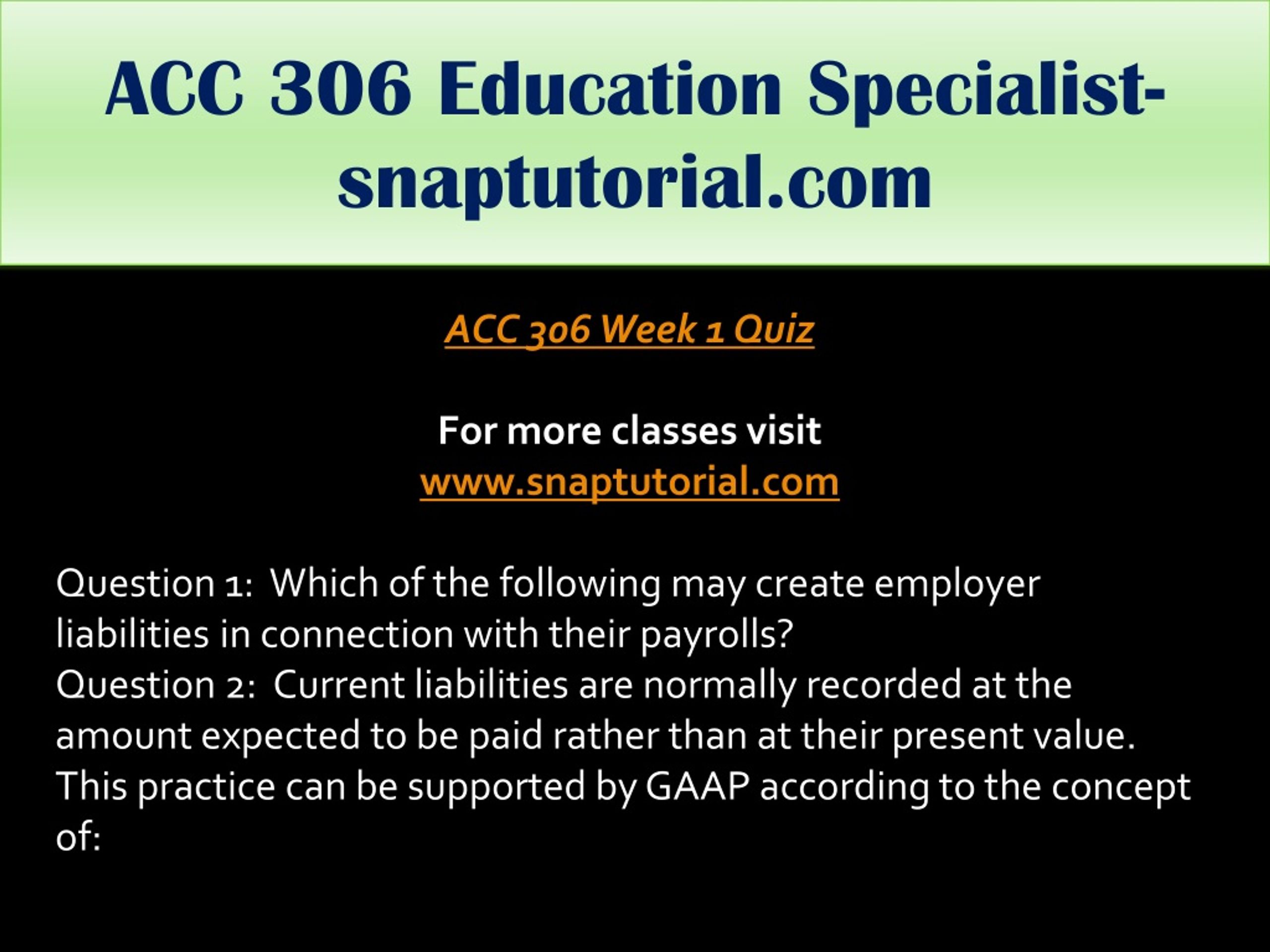 ACC 306 Education Specialist-snaptutorial.com

ACC 306 Week 1 Quiz

For more classes visit
www.snaptutorial.com

Question 1: Which of the following may create employer liabilities in connection with their payrolls?
Question 2: Current liabilities are normally recorded at the amount expected to be paid rather than at their present value. This practice can be supported by GAAP according to the concept of: